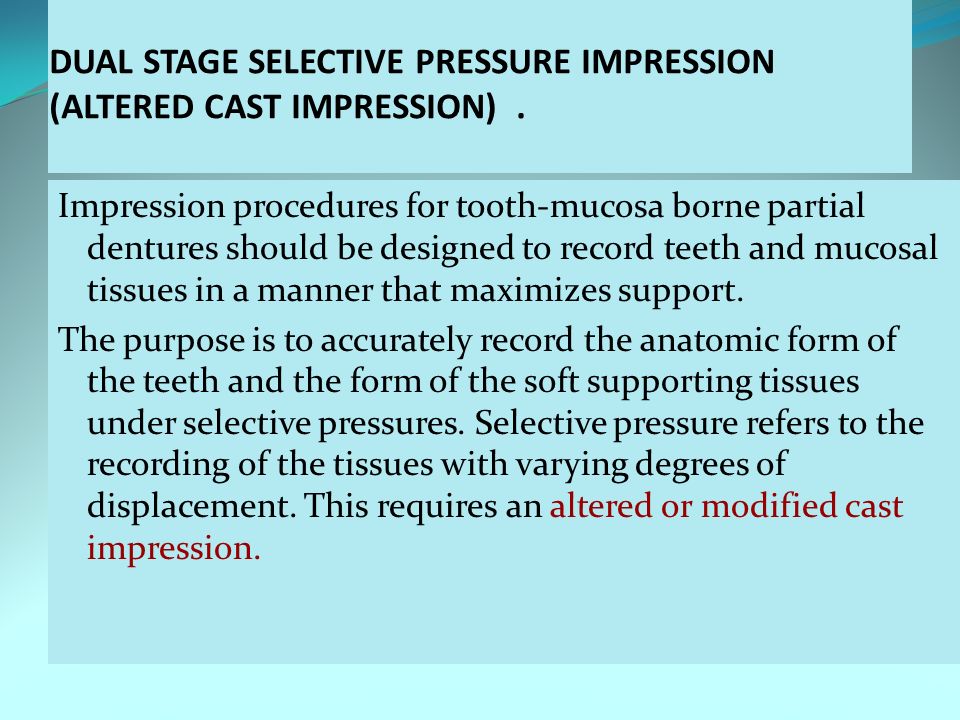 DUAL STAGE SELECTIVE PRESSURE IMPRESSION (ALTERED CAST IMPRESSION) .

Impression procedures for tooth-mucosa borne partial dentures should be designed to record teeth and mucosal tissues in a manner that maximizes support.

The purpose is to accurately record the anatomic form of the teeth and the form of the soft supporting tissues under selective pressures. Selective pressure refers to the recording of the tissues with varying degrees of displacement. This requires an altered or modified cast impression.